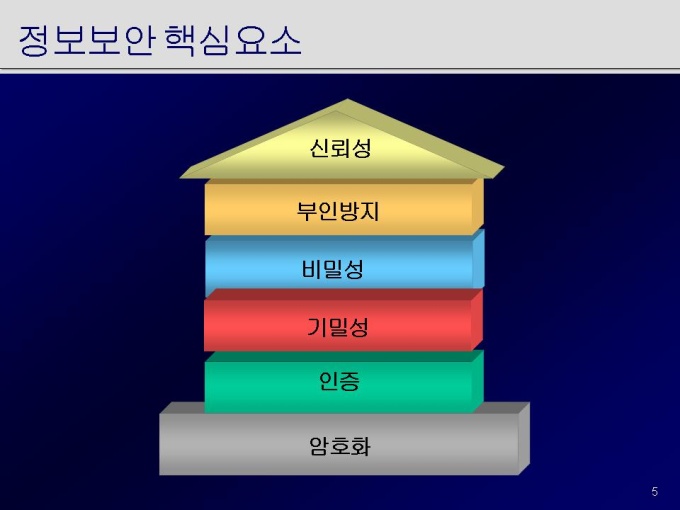 정보보안 핵심요소

신뢰성

부인방지

비밀성

기밀성

인증

암호화

5